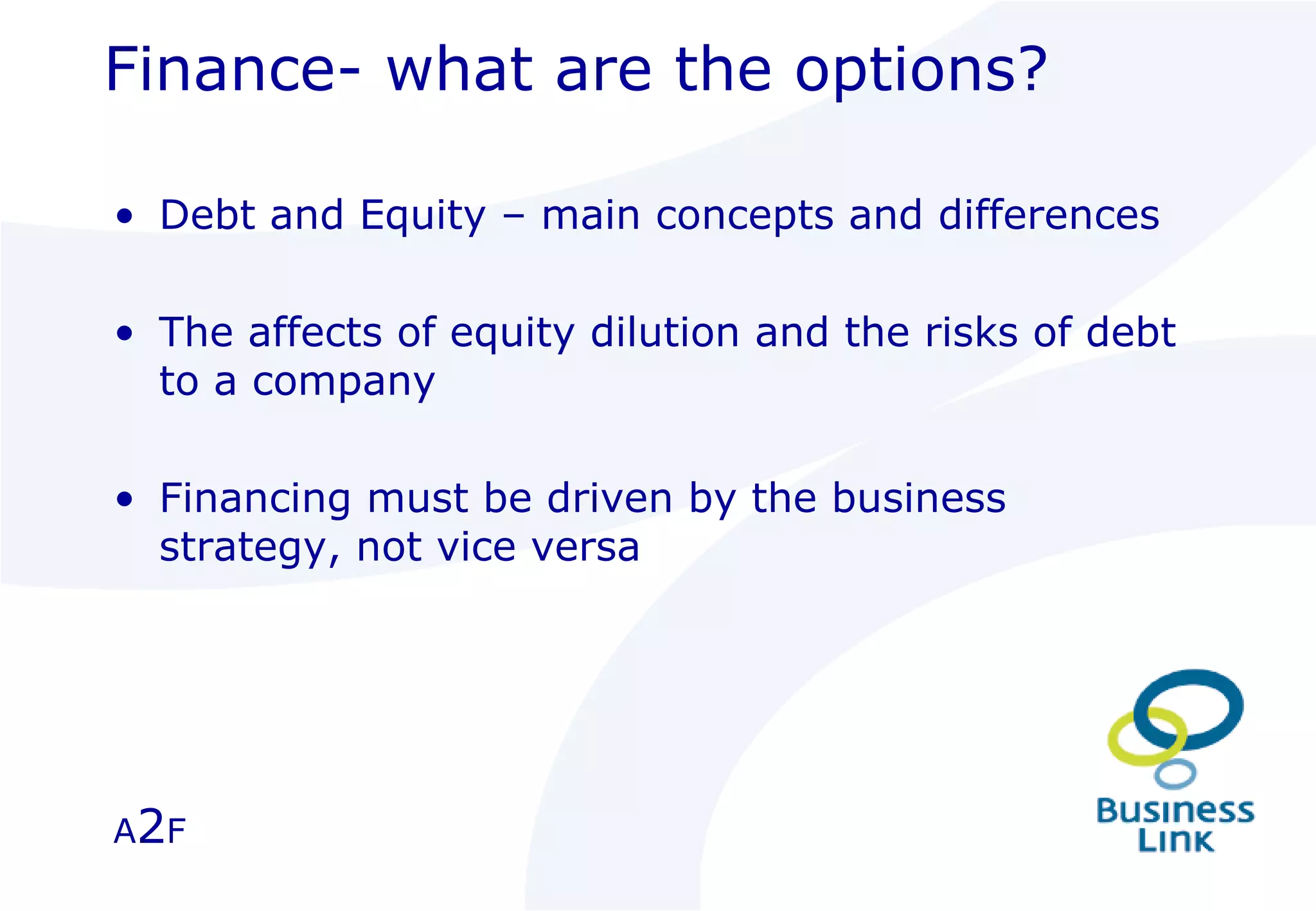 Finance- what are the options?

• Debt and Equity – main concepts and differences

• The affects of equity dilution and the risks of debt to a company

• Financing must be driven by the business strategy, not vice versa

A2F

Business Link